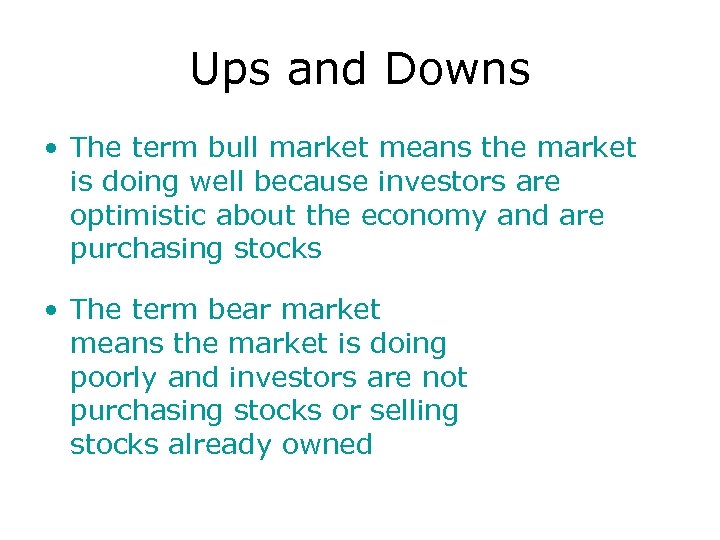 Ups and Downs

• The term bull market means the market is doing well because investors are optimistic about the economy and are purchasing stocks

• The term bear market means the market is doing poorly and investors are not purchasing stocks or selling stocks already owned